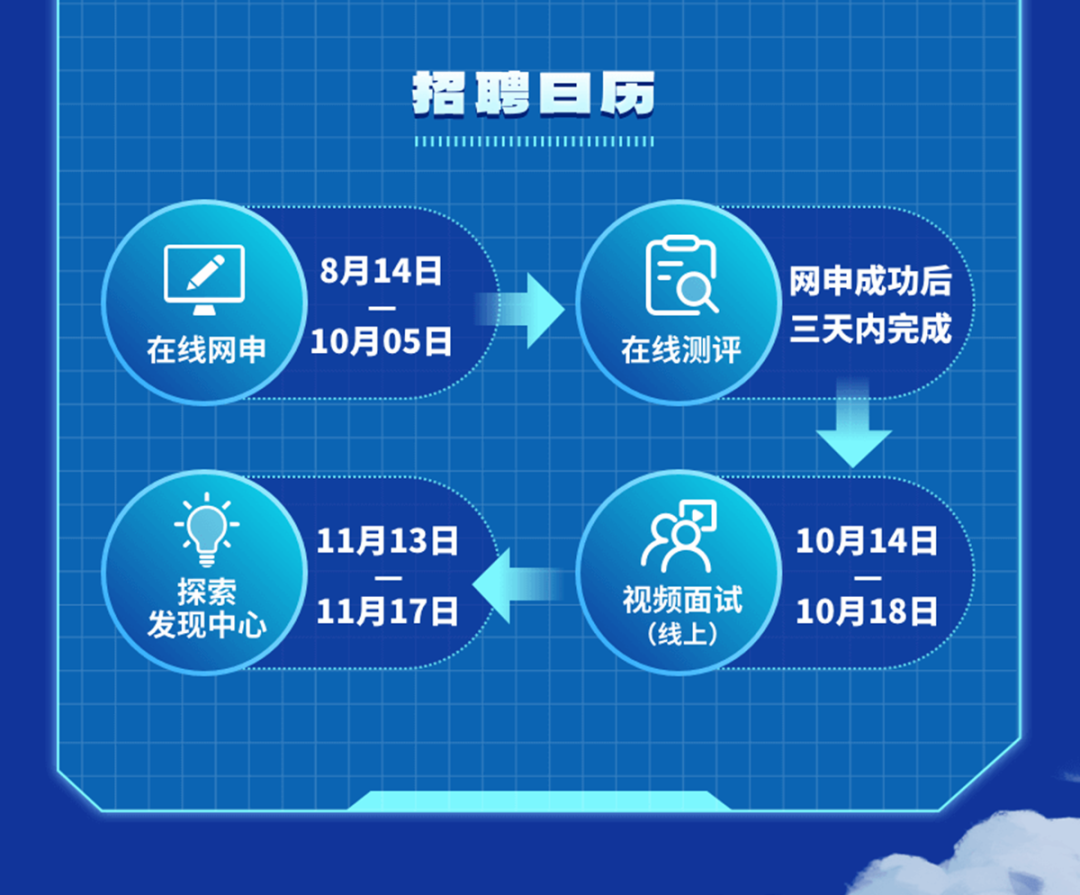 招聘日历

在线网申
8月14日
—
10月05日

在线测评
网申成功后
三天内完成

视频面试
（线上）
10月14日
—
10月18日

探索
发现中心
11月13日
—
11月17日